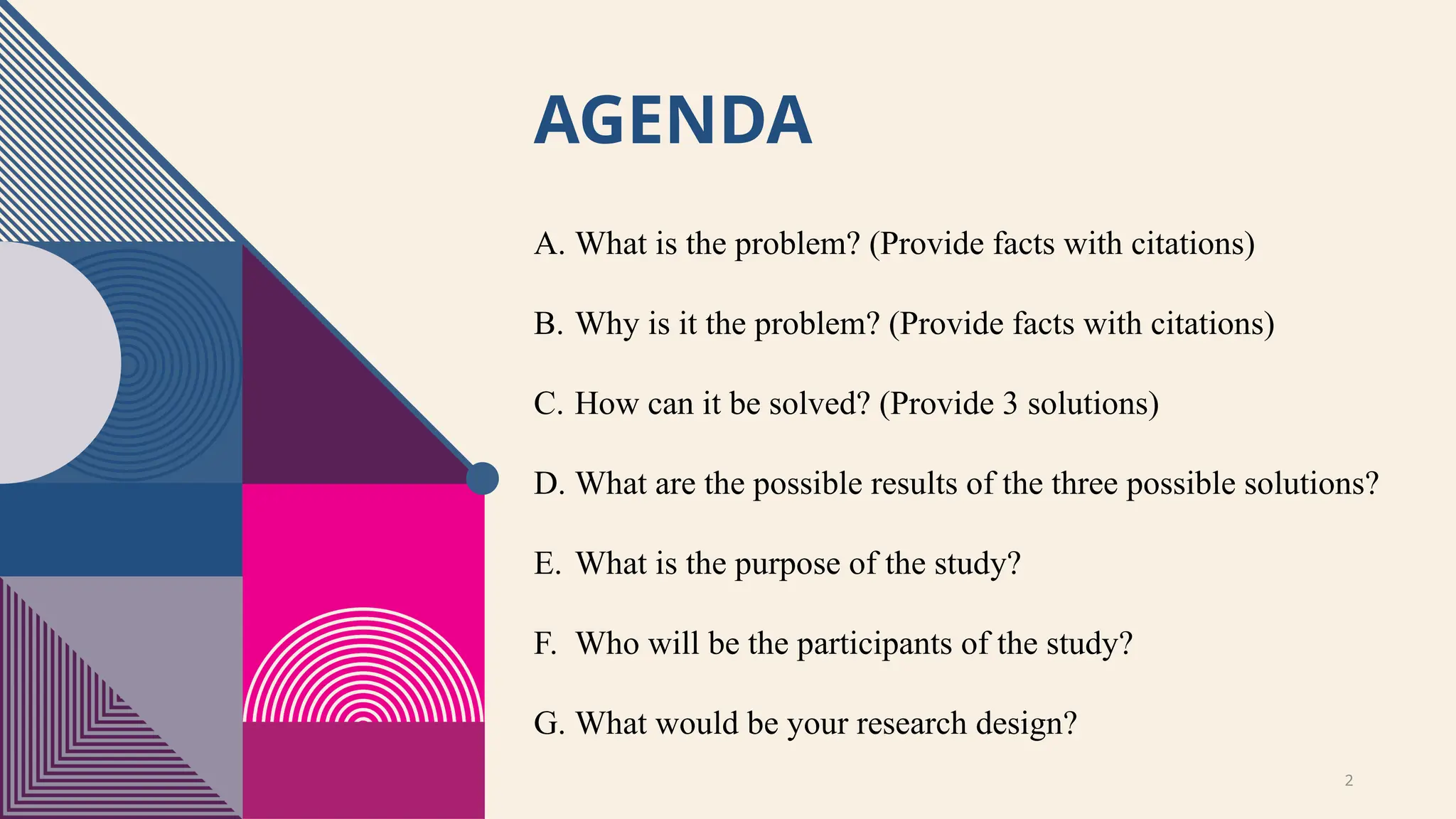 AGENDA

A. What is the problem? (Provide facts with citations)

B. Why is it the problem? (Provide facts with citations)

C. How can it be solved? (Provide 3 solutions)

D. What are the possible results of the three possible solutions?

E. What is the purpose of the study?

F. Who will be the participants of the study?

G. What would be your research design?

2